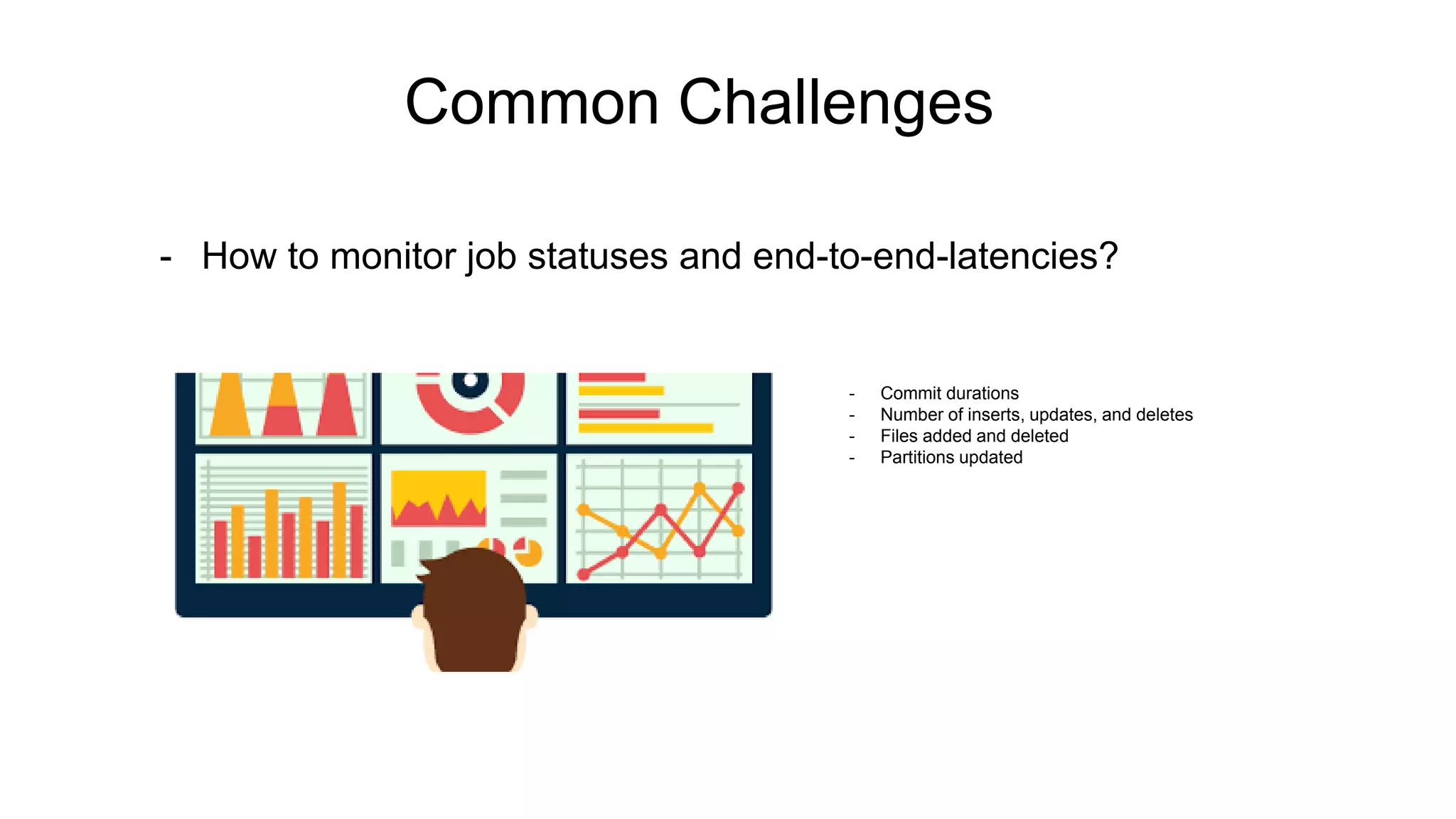 Common Challenges

- How to monitor job statuses and end-to-end-latencies?

- Commit durations
- Number of inserts, updates, and deletes
- Files added and deleted
- Partitions updated